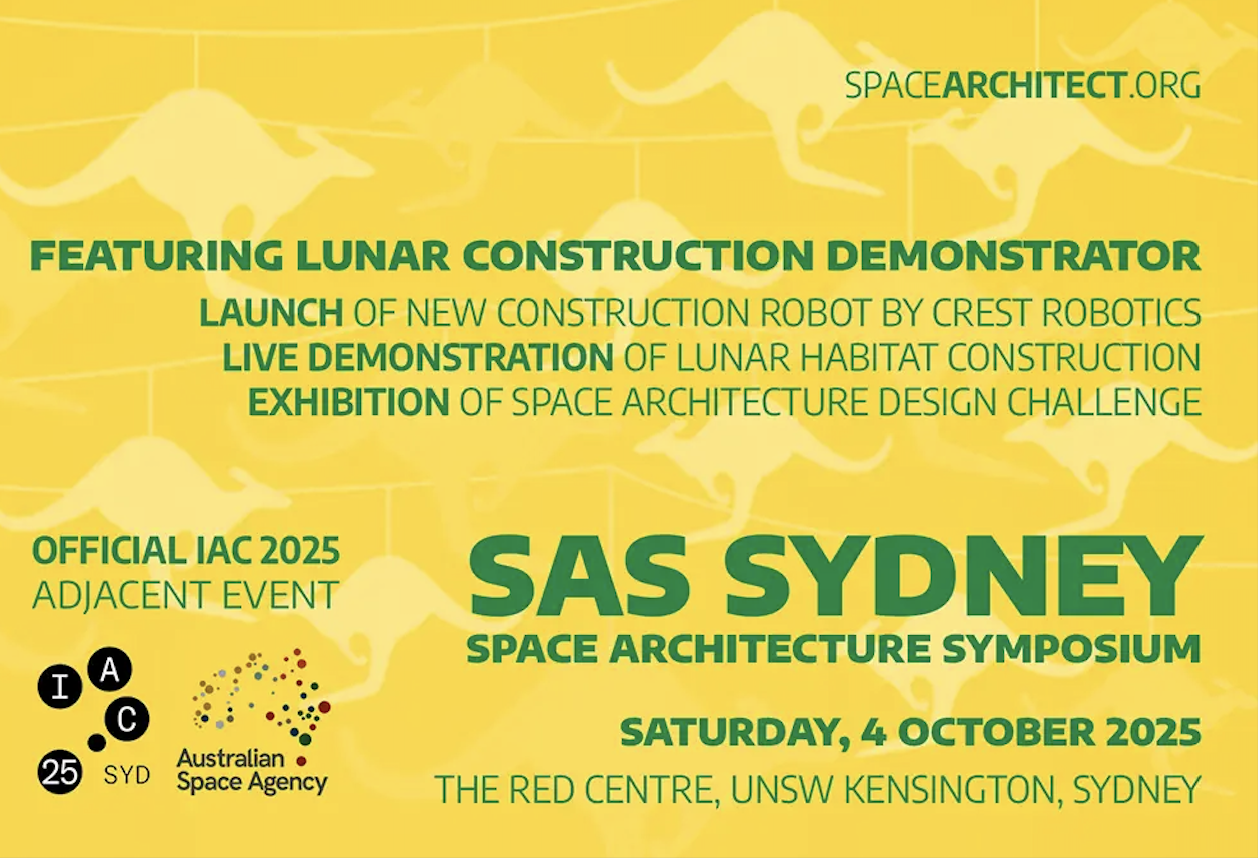 SPACEARCHITECT.ORG

FEATURING LUNAR CONSTRUCTION DEMONSTRATOR

LAUNCH OF NEW CONSTRUCTION ROBOT BY CREST ROBOTICS
LIVE DEMONSTRATION OF LUNAR HABITAT CONSTRUCTION
EXHIBITION OF SPACE ARCHITECTURE DESIGN CHALLENGE

OFFICIAL IAC 2025
ADJACENT EVENT

I A C 25 SYD

Australian Space Agency

SAS SYDNEY
SPACE ARCHITECTURE SYMPOSIUM

SATURDAY, 4 OCTOBER 2025
THE RED CENTRE, UNSW KENSINGTON, SYDNEY